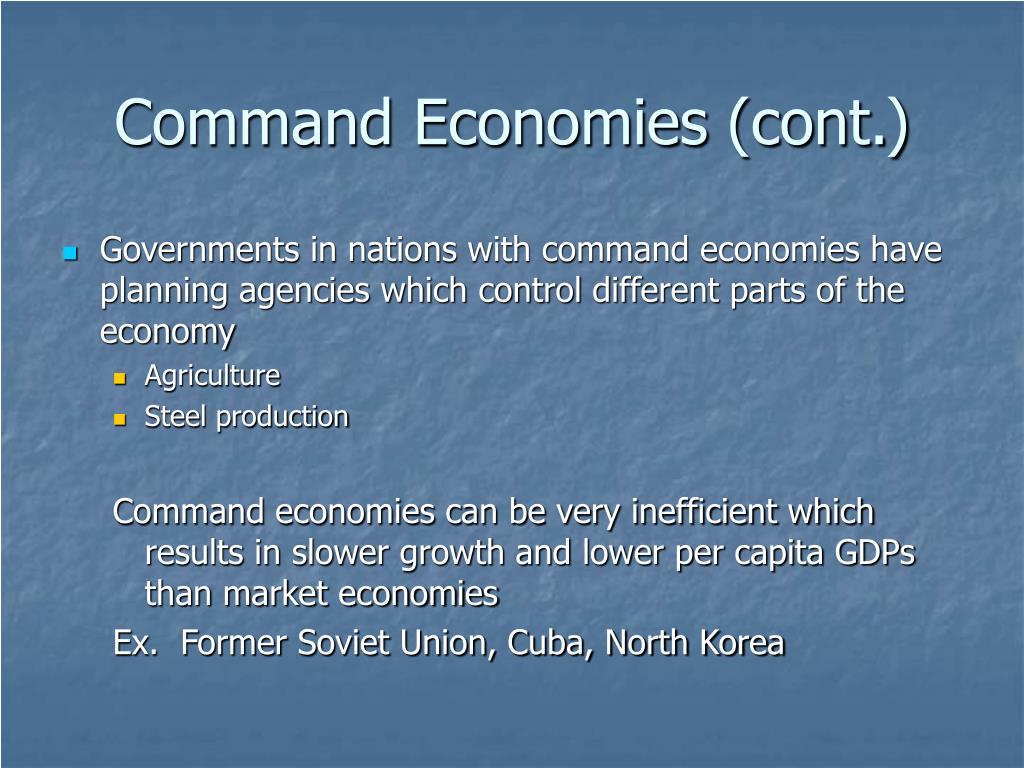 Command Economies (cont.)

Governments in nations with command economies have planning agencies which control different parts of the economy

Agriculture

Steel production

Command economies can be very inefficient which results in slower growth and lower per capita GDPs than market economies

Ex. Former Soviet Union, Cuba, North Korea